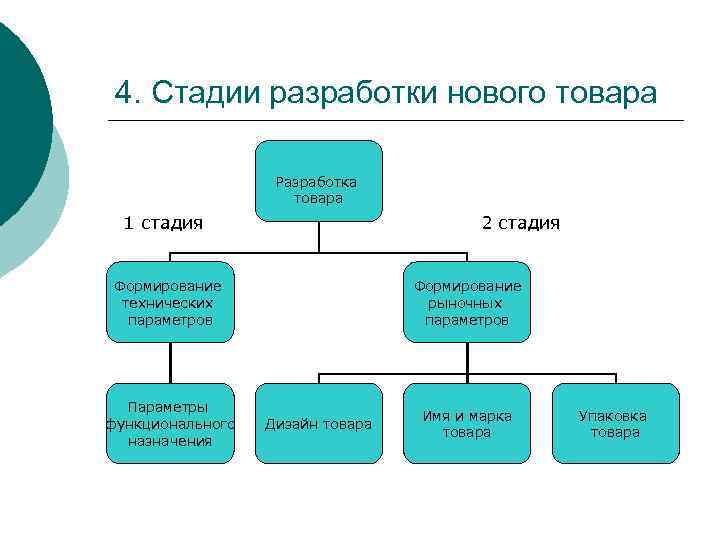 4. Стадии разработки нового товара

Разработка товара

1 стадия

2 стадия

Формирование технических параметров

Формирование рыночных параметров

Параметры функционального назначения

Дизайн товара

Имя и марка товара

Упаковка товара